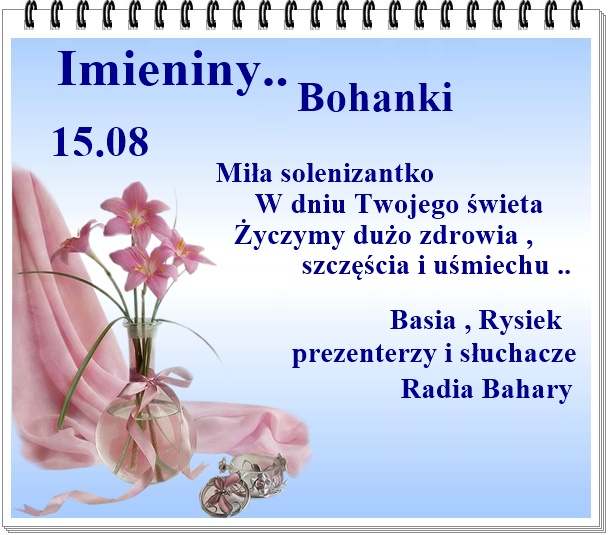 Imieniny.. Bohanki

15.08

Miła solenizantko
W dniu Twojego świeta
Życzymy dużo zdrowia ,
szczęścia i uśmiechu ..

Basia , Rysiek
prezenterzy i słuchacze
Radia Bahary